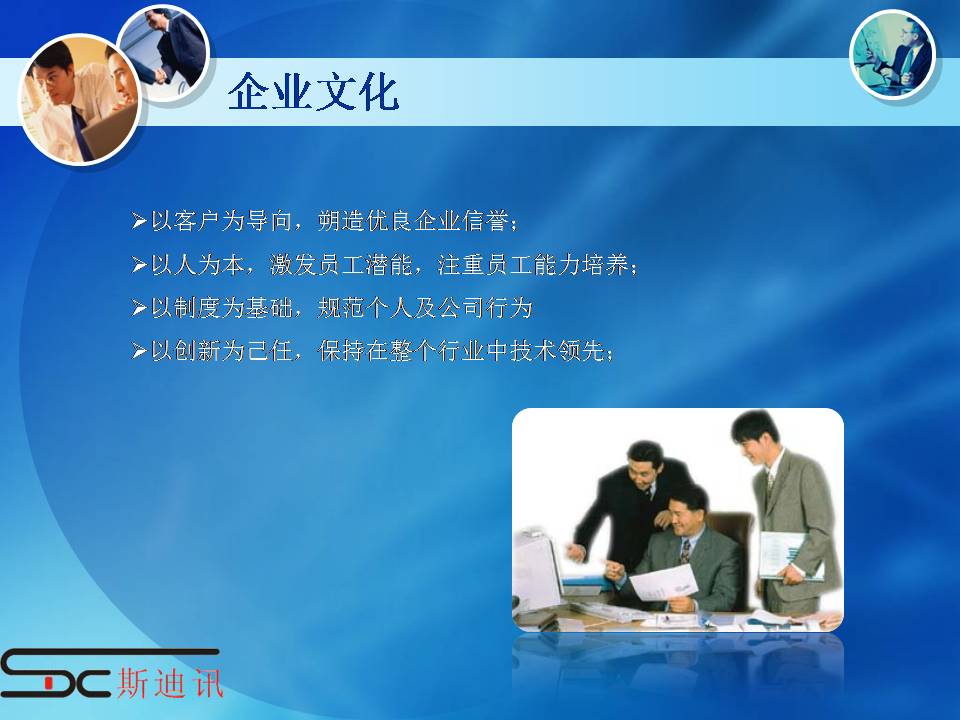 企业文化

➢以客户为导向，朔造优良企业信誉；
➢以人为本，激发员工潜能，注重员工能力培养；
➢以制度为基础，规范个人及公司行为
➢以创新为己任，保持在整个行业中技术领先；

SDC 斯迪讯